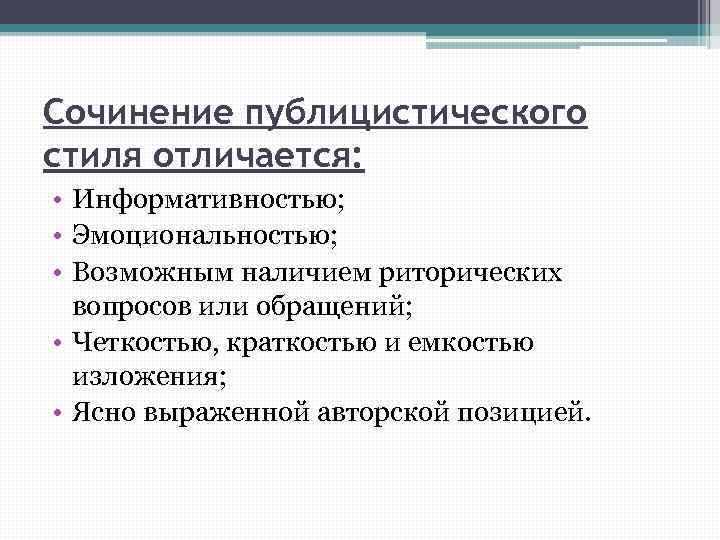 Сочинение публицистического стиля отличается:

• Информативностью;
• Эмоциональностью;
• Возможным наличием риторических вопросов или обращений;
• Четкостью, краткостью и емкостью изложения;
• Ясно выраженной авторской позицией.